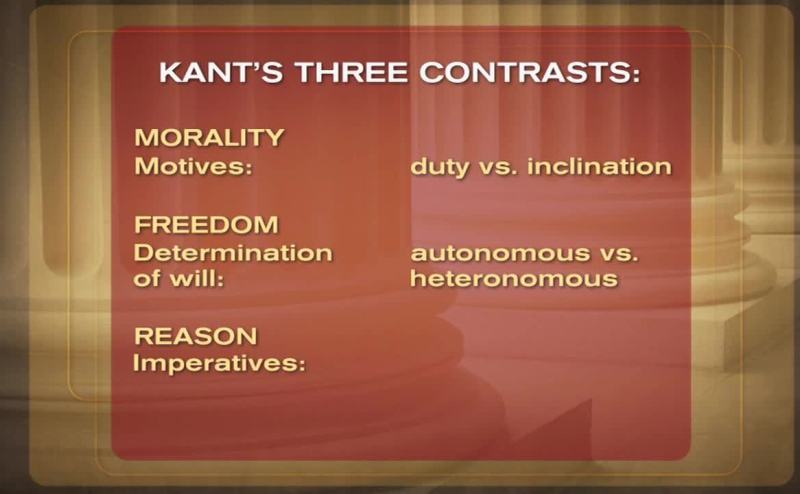 KANT'S THREE CONTRASTS:

MORALITY
Motives: duty vs. inclination

FREEDOM
Determination of will: autonomous vs. heteronomous

REASON
Imperatives: